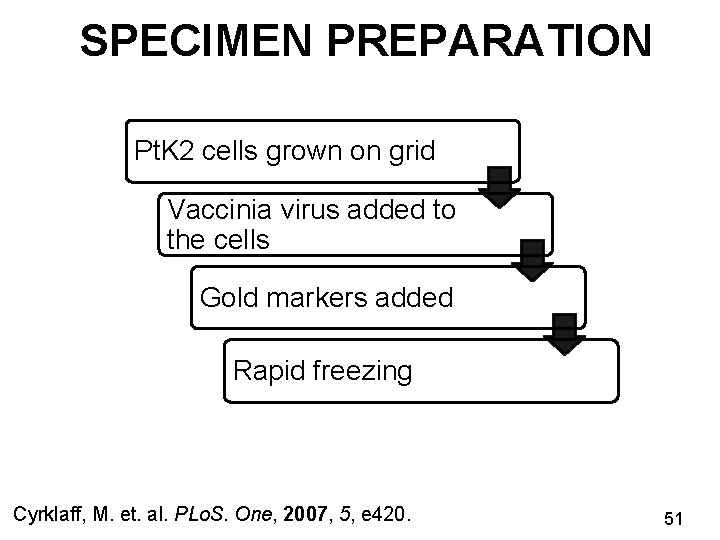 SPECIMEN PREPARATION

PtK2 cells grown on grid

Vaccinia virus added to the cells

Gold markers added

Rapid freezing

Cyrklaff, M. et. al. PLoS. One, 2007, 5, e420.

51